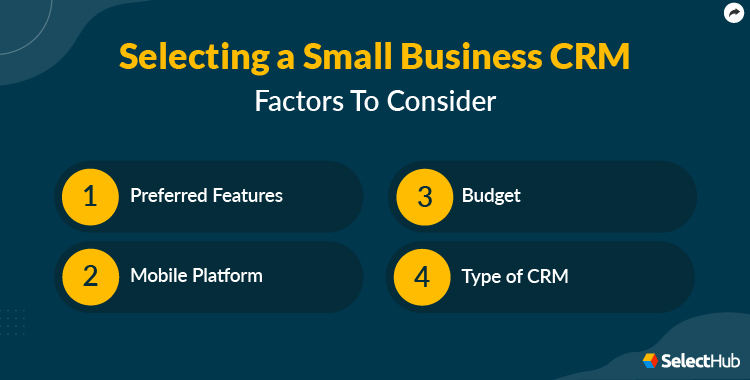 Selecting a Small Business CRM

Factors To Consider

1 Preferred Features

2 Mobile Platform

3 Budget

4 Type of CRM

SelectHub